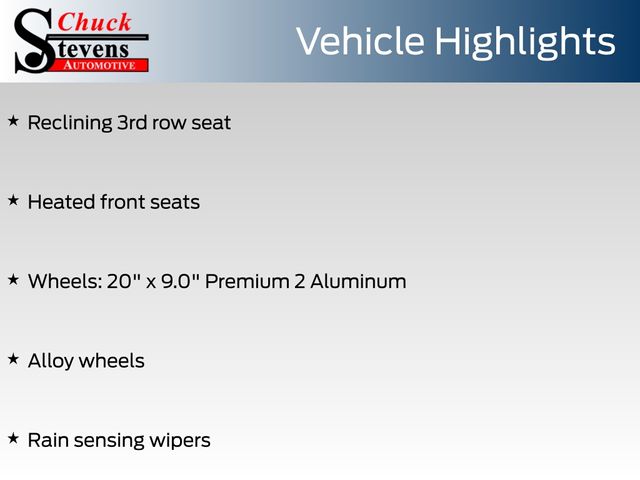 Chuck Stevens AUTOMOTIVE

Vehicle Highlights

★ Reclining 3rd row seat

★ Heated front seats

★ Wheels: 20" x 9.0" Premium 2 Aluminum

★ Alloy wheels

★ Rain sensing wipers